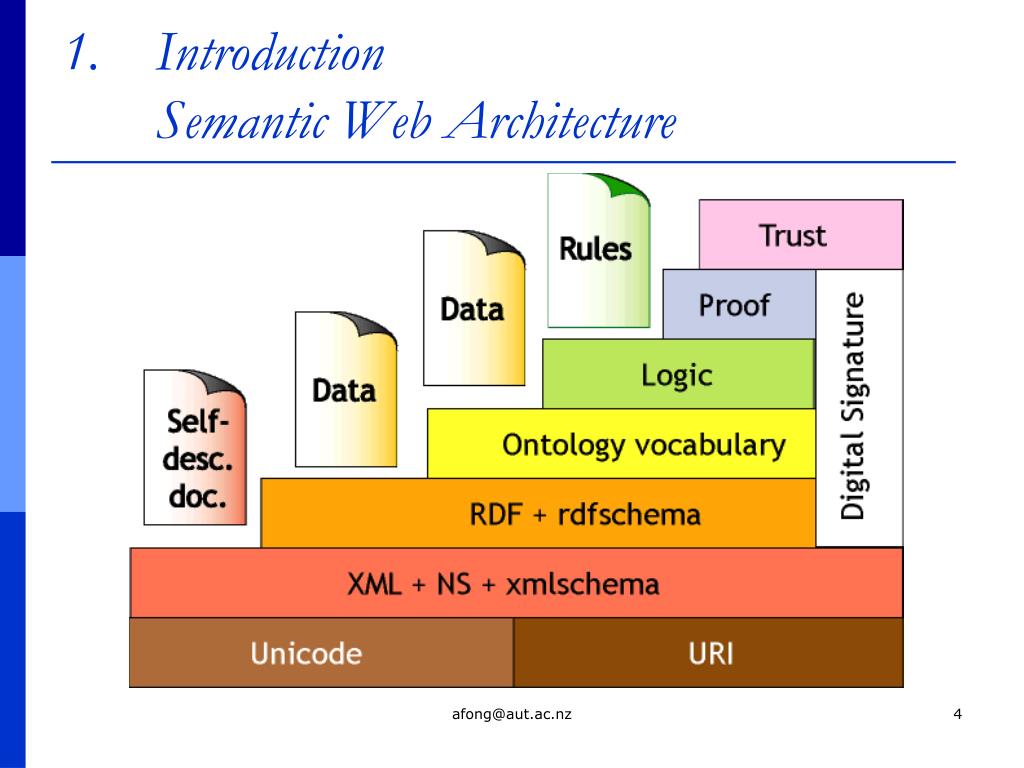 1. Introduction
Semantic Web Architecture

Self-desc. doc.

Data

Data

Rules

Trust

Proof

Logic

Ontology vocabulary

RDF + rdfschema

Digital Signature

XML + NS + xmlschema

Unicode

URI

afong@aut.ac.nz

4